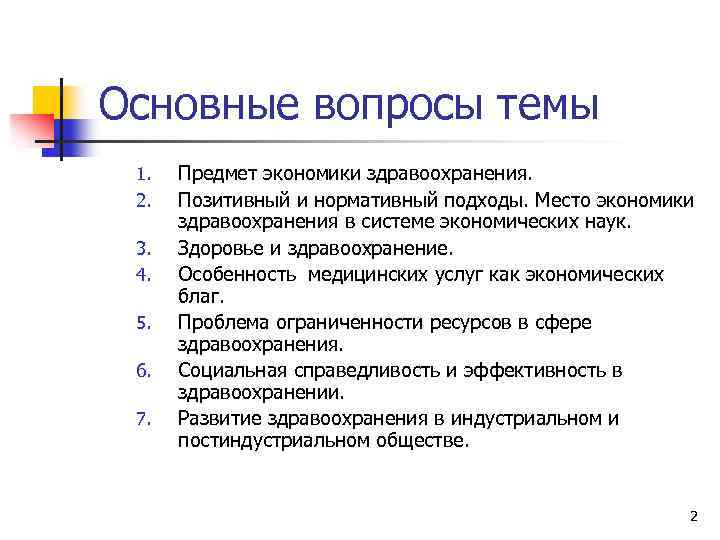 Основные вопросы темы

1. Предмет экономики здравоохранения.
2. Позитивный и нормативный подходы. Место экономики здравоохранения в системе экономических наук.
3. Здоровье и здравоохранение.
4. Особенность медицинских услуг как экономических благ.
5. Проблема ограниченности ресурсов в сфере здравоохранения.
6. Социальная справедливость и эффективность в здравоохранении.
7. Развитие здравоохранения в индустриальном и постиндустриальном обществе.

2